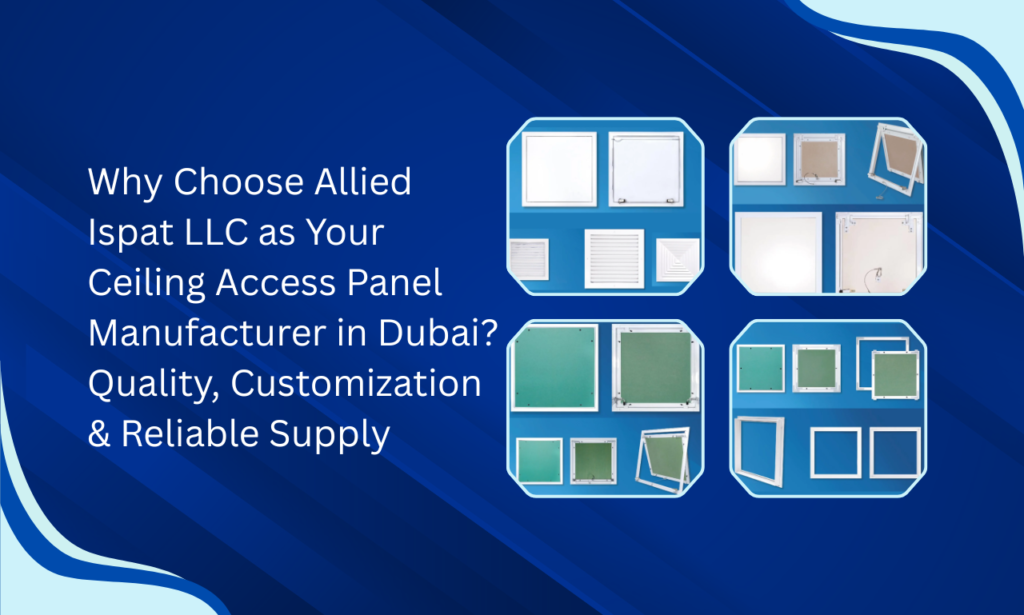 Why Choose Allied Ispat LLC as Your Ceiling Access Panel Manufacturer in Dubai? Quality, Customization & Reliable Supply